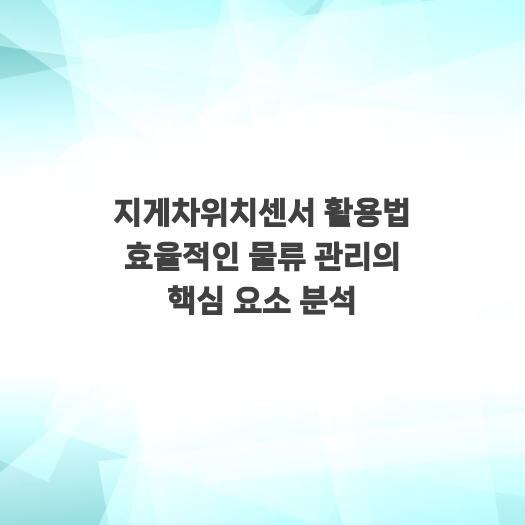 지게차위치센서 활용법
효율적인 물류 관리의
핵심 요소 분석